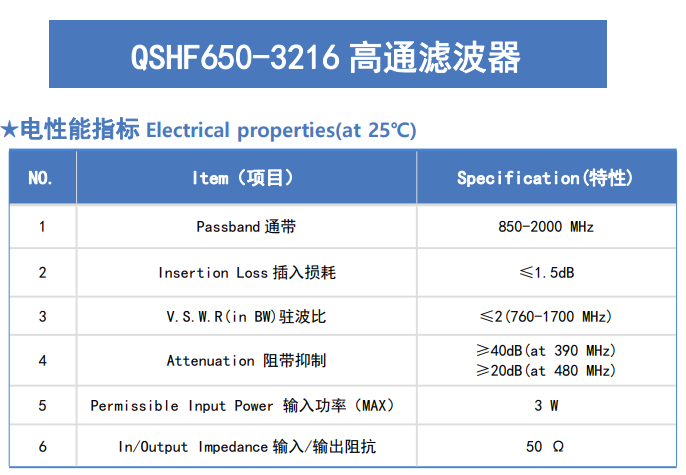 QSHF650-3216 高通滤波器

★电性能指标 Electrical properties(at 25℃)

| NO. | Item（项目） | Specification(特性) |
|---|---|---|
| 1 | Passband 通带 | 850-2000 MHz |
| 2 | Insertion Loss 插入损耗 | ≤1.5dB |
| 3 | V.S.W.R(in BW)驻波比 | ≤2(760-1700 MHz) |
| 4 | Attenuation 阻带抑制 | ≥40dB(at 390 MHz) ≥20dB(at 480 MHz) |
| 5 | Permissible Input Power 输入功率（MAX） | 3 W |
| 6 | In/Output Impedance 输入/输出阻抗 | 50 Ω |